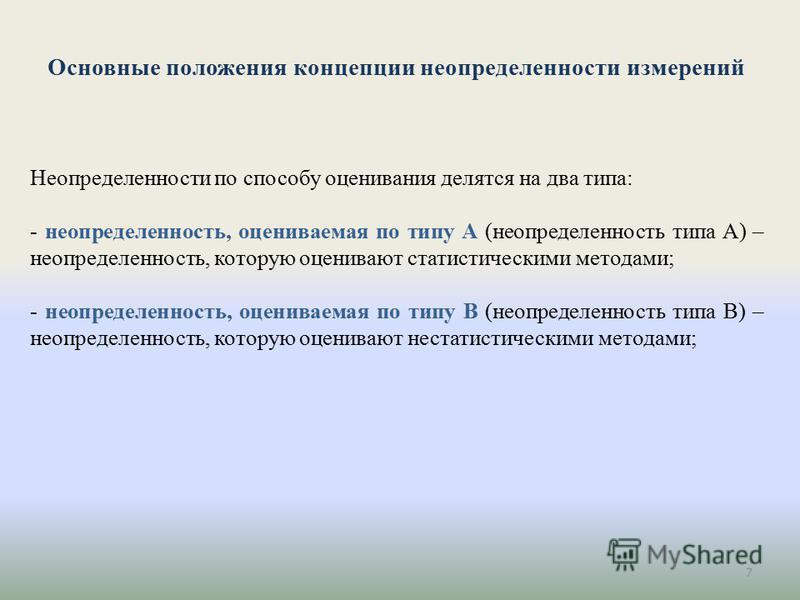 Основные положения концепции неопределенности измерений

Неопределенности по способу оценивания делятся на два типа:

- неопределенность, оцениваемая по типу А (неопределенность типа А) – неопределенность, которую оценивают статистическими методами;

- неопределенность, оцениваемая по типу В (неопределенность типа В) – неопределенность, которую оценивают нестатистическими методами;

MyShared

7